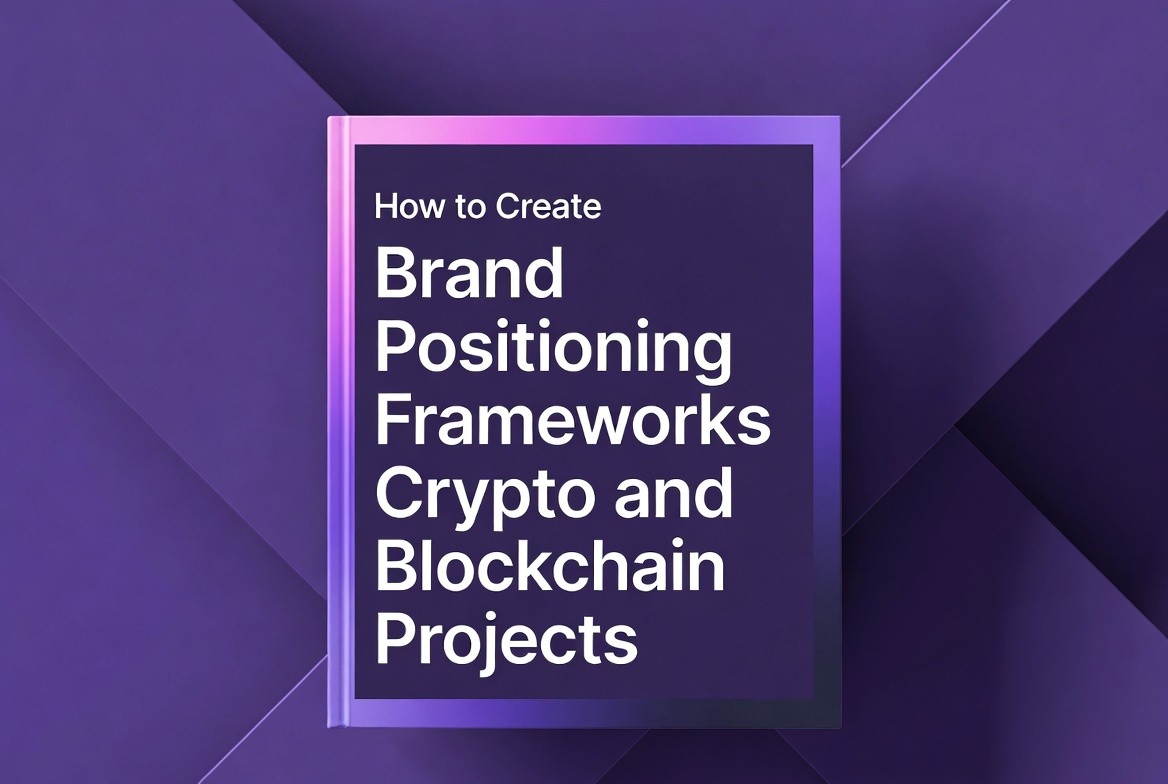 How to Create

Brand Positioning Frameworks Crypto and Blockchain Projects